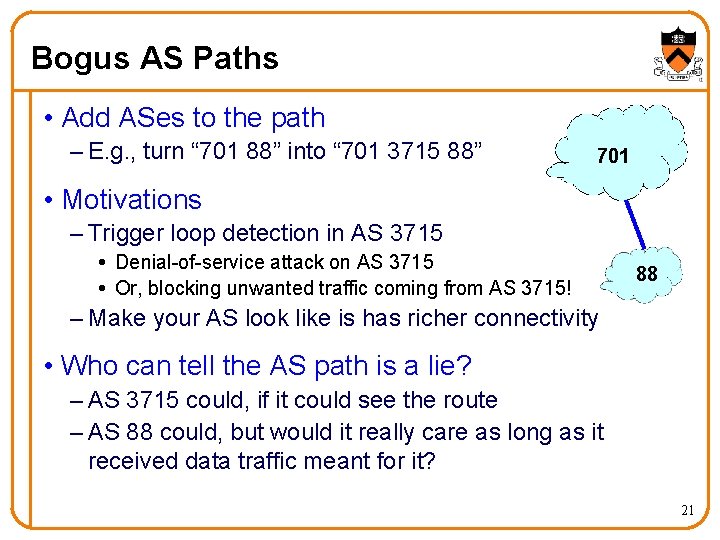 Bogus AS Paths

• Add ASes to the path
– E.g., turn “701 88” into “701 3715 88”

• Motivations
– Trigger loop detection in AS 3715
• Denial-of-service attack on AS 3715
• Or, blocking unwanted traffic coming from AS 3715!
– Make your AS look like is has richer connectivity

• Who can tell the AS path is a lie?
– AS 3715 could, if it could see the route
– AS 88 could, but would it really care as long as it received data traffic meant for it?

701

88

21